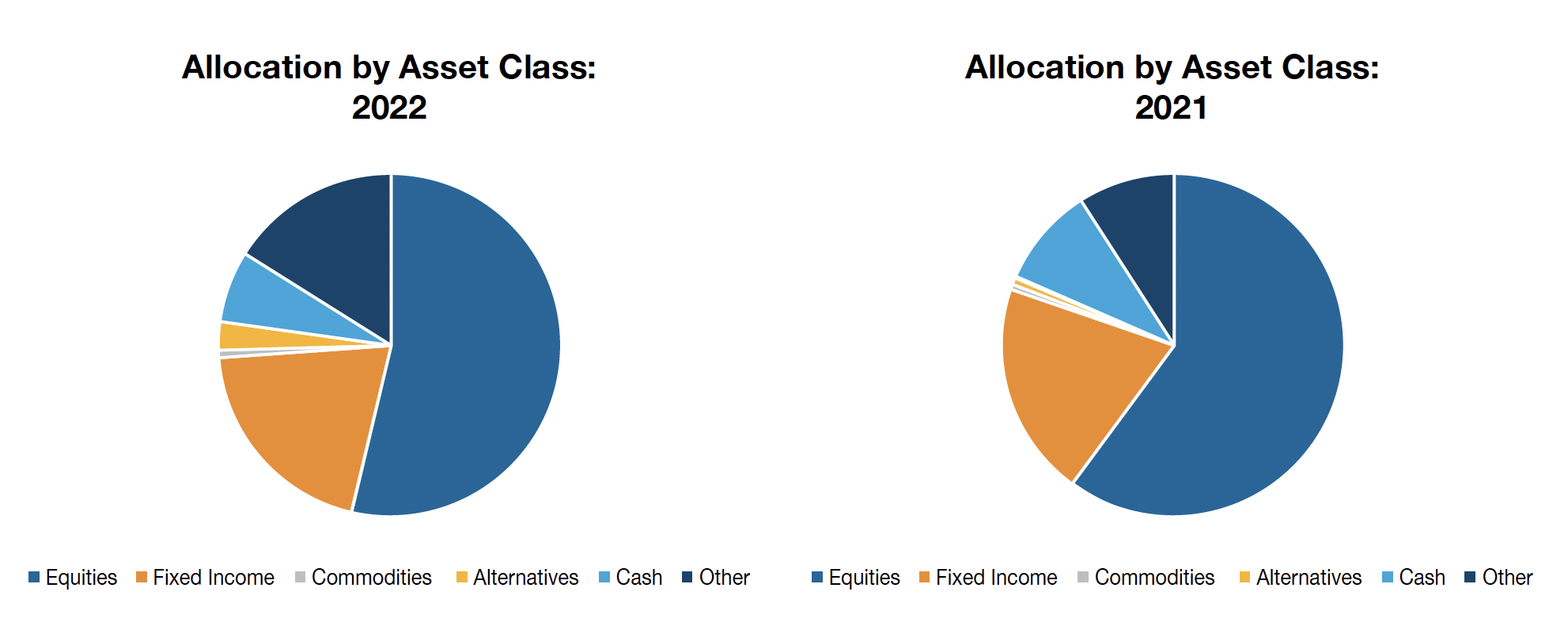 Allocation by Asset Class: 2022

Equities Fixed Income Commodities Alternatives Cash Other

Allocation by Asset Class: 2021

Equities Fixed Income Commodities Alternatives Cash Other